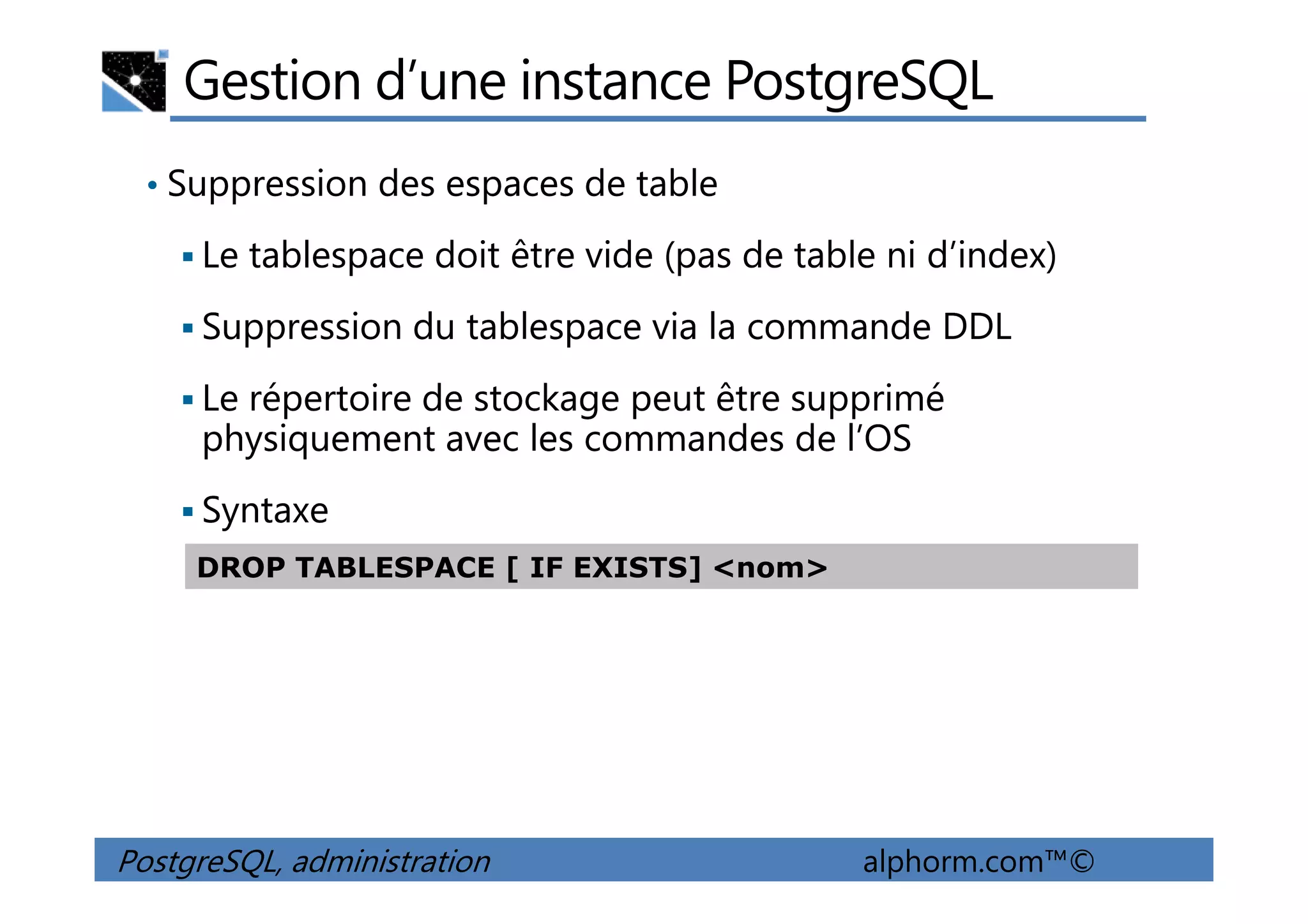 Gestion d’une instance PostgreSQL

• Suppression des espaces de table

▪ Le tablespace doit être vide (pas de table ni d’index)

▪ Suppression du tablespace via la commande DDL

▪ Le répertoire de stockage peut être supprimé physiquement avec les commandes de l’OS

▪ Syntaxe

DROP TABLESPACE [ IF EXISTS] <nom>

PostgreSQL, administration

alphorm.com™©